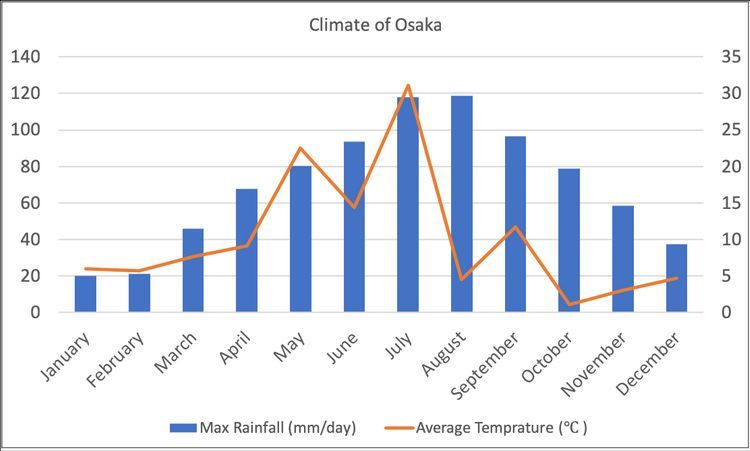 Climate of Osaka

140
120
100
80
60
40
20
0

35
30
25
20
15
10
5
0

January
February
March
April
May
June
July
August
September
October
November
December

Max Rainfall (mm/day)
Average Temprature (°C )